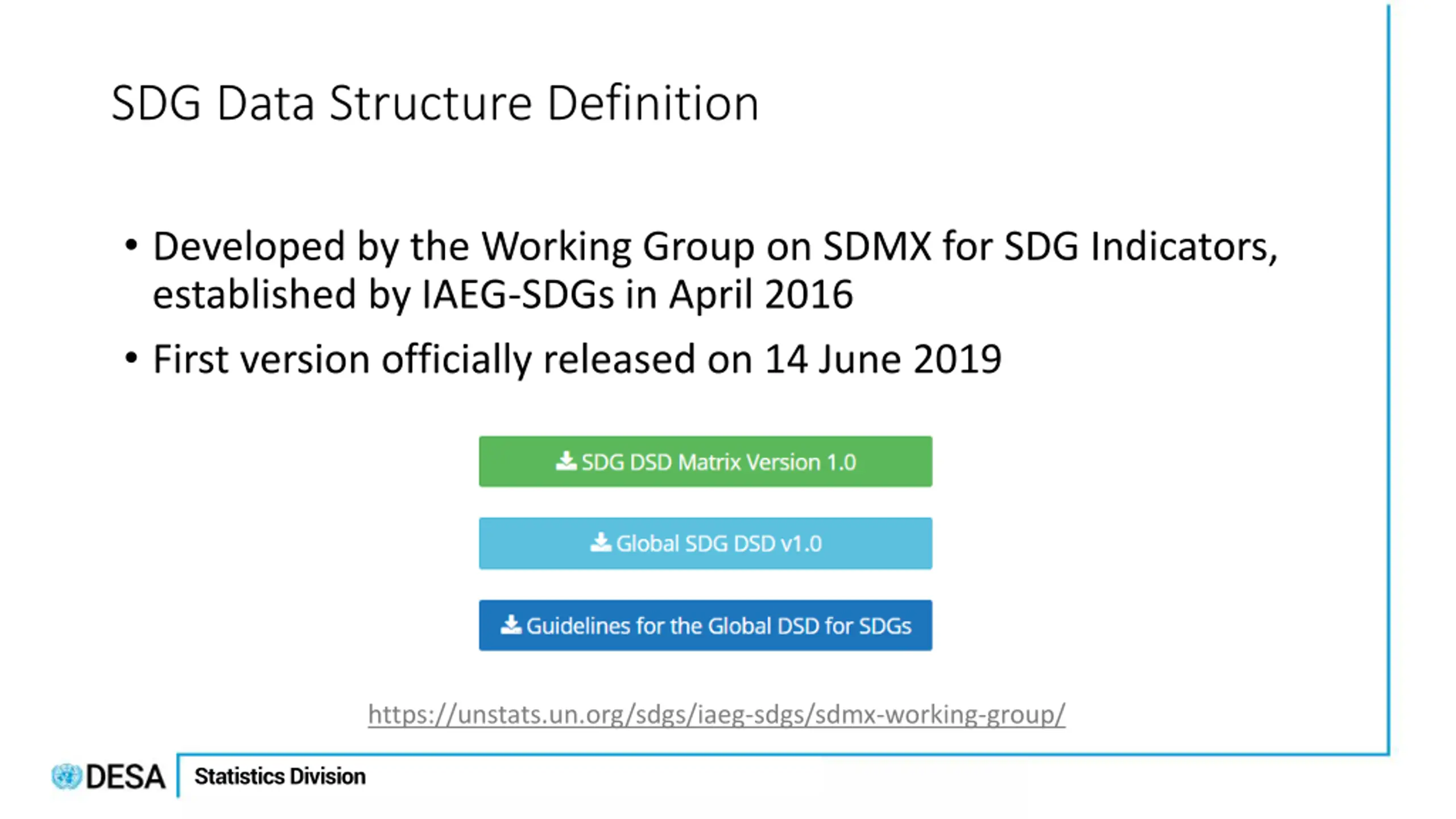 SDG Data Structure Definition

• Developed by the Working Group on SDMX for SDG Indicators, established by IAEG-SDGs in April 2016

• First version officially released on 14 June 2019

SDG DSD Matrix Version 1.0

Global SDG DSD v1.0

Guidelines for the Global DSD for SDGs

https://unstats.un.org/sdgs/iaeg-sdgs/sdmx-working-group/

DESA

Statistics Division